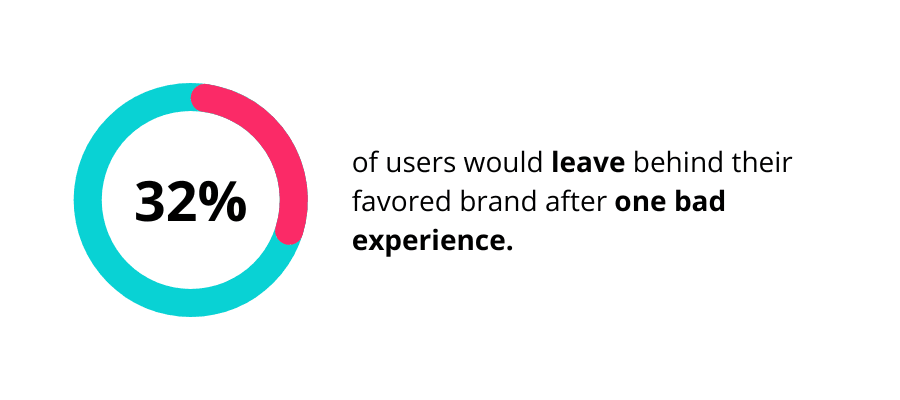 32%

of users would leave behind their favored brand after one bad experience.